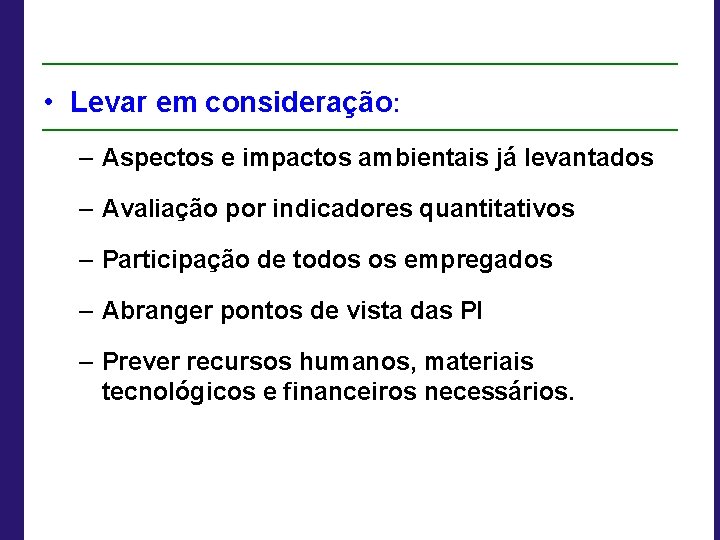 • Levar em consideração:

– Aspectos e impactos ambientais já levantados

– Avaliação por indicadores quantitativos

– Participação de todos os empregados

– Abranger pontos de vista das PI

– Prever recursos humanos, materiais tecnológicos e financeiros necessários.